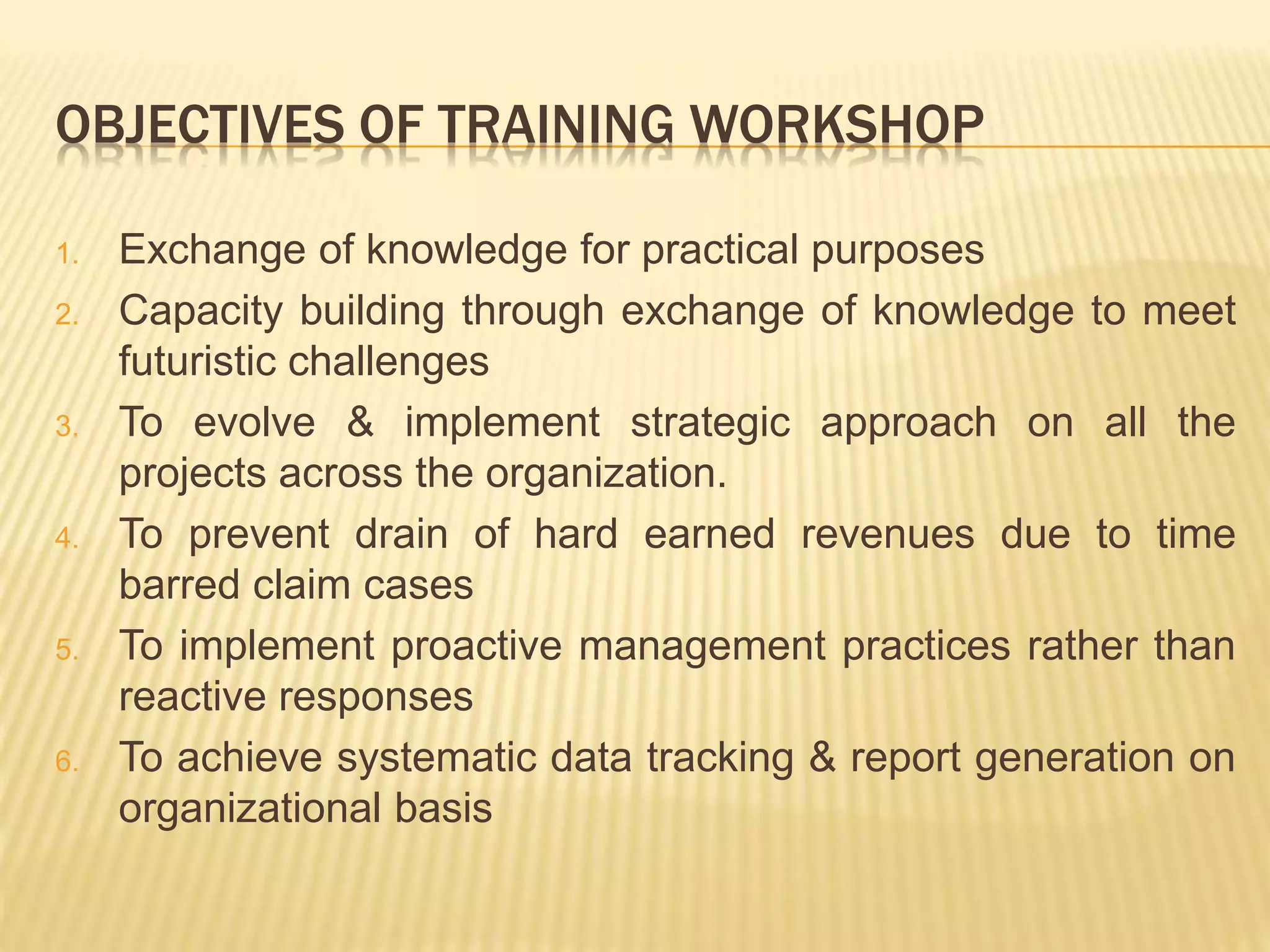 OBJECTIVES OF TRAINING WORKSHOP

1. Exchange of knowledge for practical purposes
2. Capacity building through exchange of knowledge to meet futuristic challenges
3. To evolve & implement strategic approach on all the projects across the organization.
4. To prevent drain of hard earned revenues due to time barred claim cases
5. To implement proactive management practices rather than reactive responses
6. To achieve systematic data tracking & report generation on organizational basis